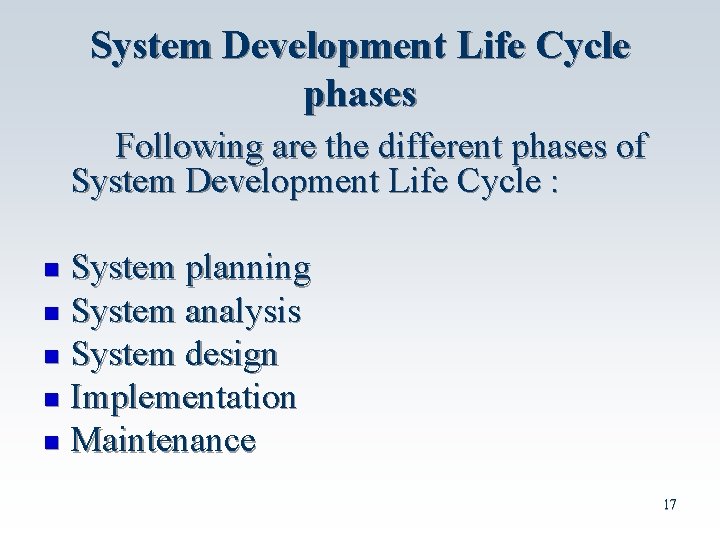 System Development Life Cycle phases

Following are the different phases of System Development Life Cycle :

- System planning
- System analysis
- System design
- Implementation
- Maintenance

17